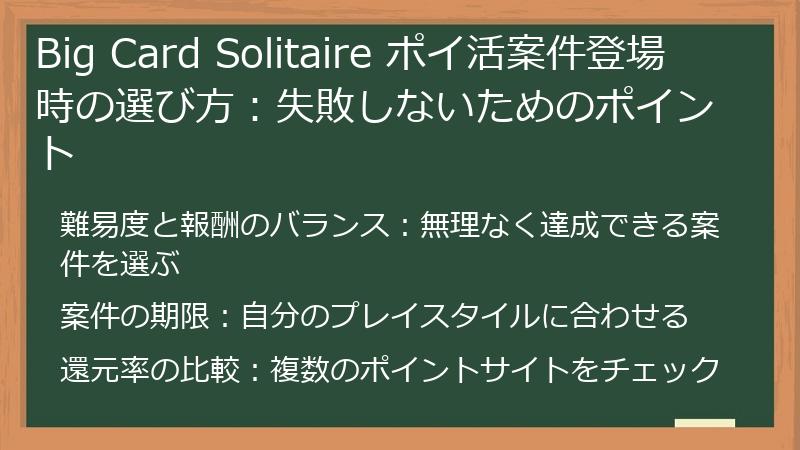 Big Card Solitaire ポイ活案件登場時の選び方：失敗しないためのポイント

難易度と報酬のバランス：無理なく達成できる案件を選ぶ

案件の期限：自分のプレイスタイルに合わせる

還元率の比較：複数のポイントサイトをチェック